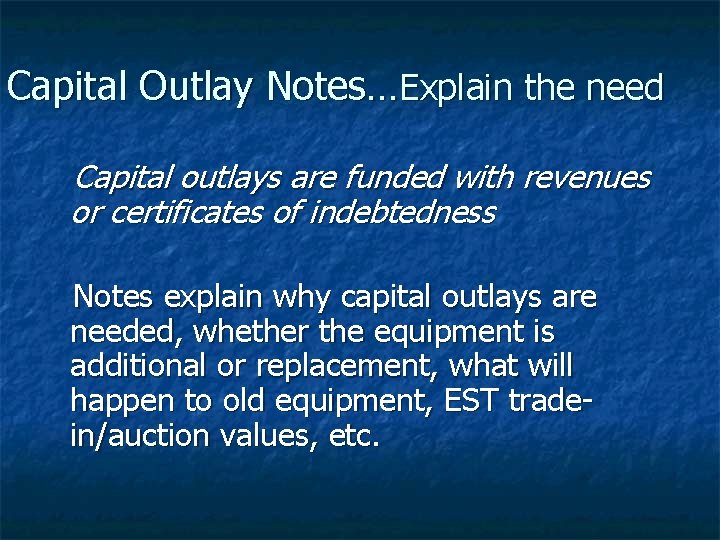 Capital Outlay Notes…Explain the need

Capital outlays are funded with revenues or certificates of indebtedness

Notes explain why capital outlays are needed, whether the equipment is additional or replacement, what will happen to old equipment, EST trade-in/auction values, etc.